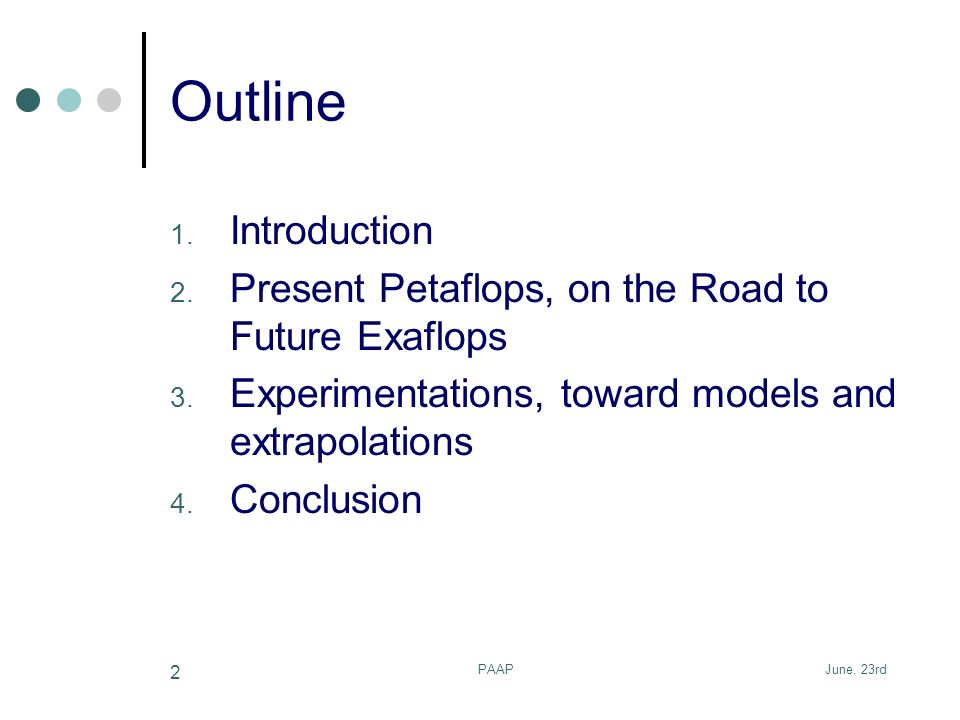 Outline

1. Introduction
2. Present Petaflops, on the Road to Future Exaflops
3. Experimentations, toward models and extrapolations
4. Conclusion

2
PAAP
June, 23rd